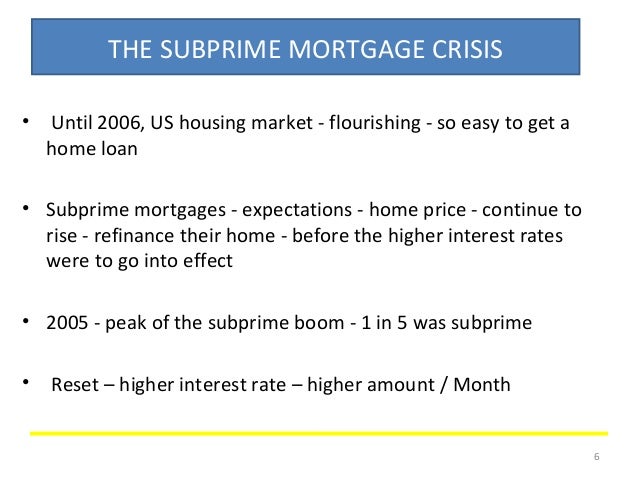 THE SUBPRIME MORTGAGE CRISIS

• Until 2006, US housing market - flourishing - so easy to get a home loan

• Subprime mortgages - expectations - home price - continue to rise - refinance their home - before the higher interest rates were to go into effect

• 2005 - peak of the subprime boom - 1 in 5 was subprime

• Reset – higher interest rate – higher amount / Month

6